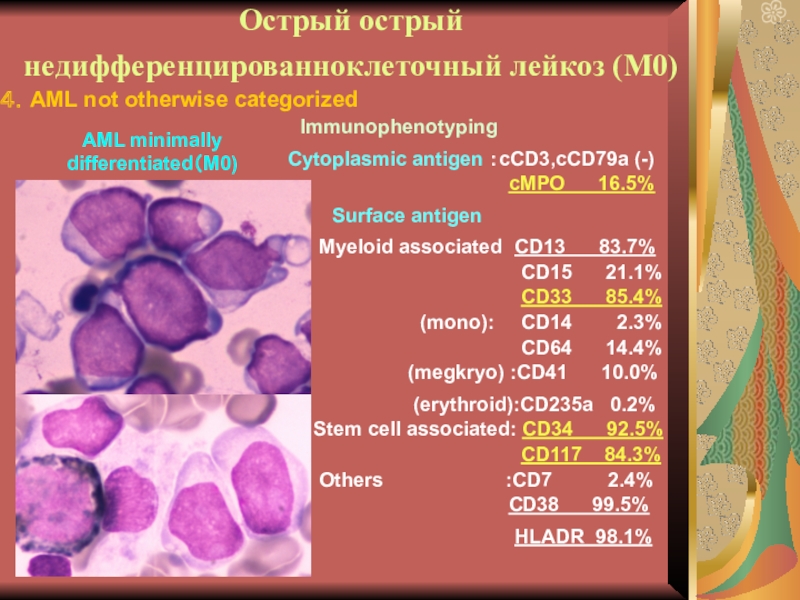 Острый острый недифференцированноклеточный лейкоз (М0)

4. AML not otherwise categorized

AML minimally differentiated(M0)

Immunophenotyping

Cytoplasmic antigen : cCD3,cCD79a (-)
cMPO 16.5%

Surface antigen

Myeloid associated CD13 83.7%
CD15 21.1%
CD33 85.4%
(mono): CD14 2.3%
CD64 14.4%
(megkryo) :CD41 10.0%
(erythroid):CD235a 0.2%
Stem cell associated: CD34 92.5%
CD117 84.3%
Others :CD7 2.4%
CD38 99.5%
HLADR 98.1%